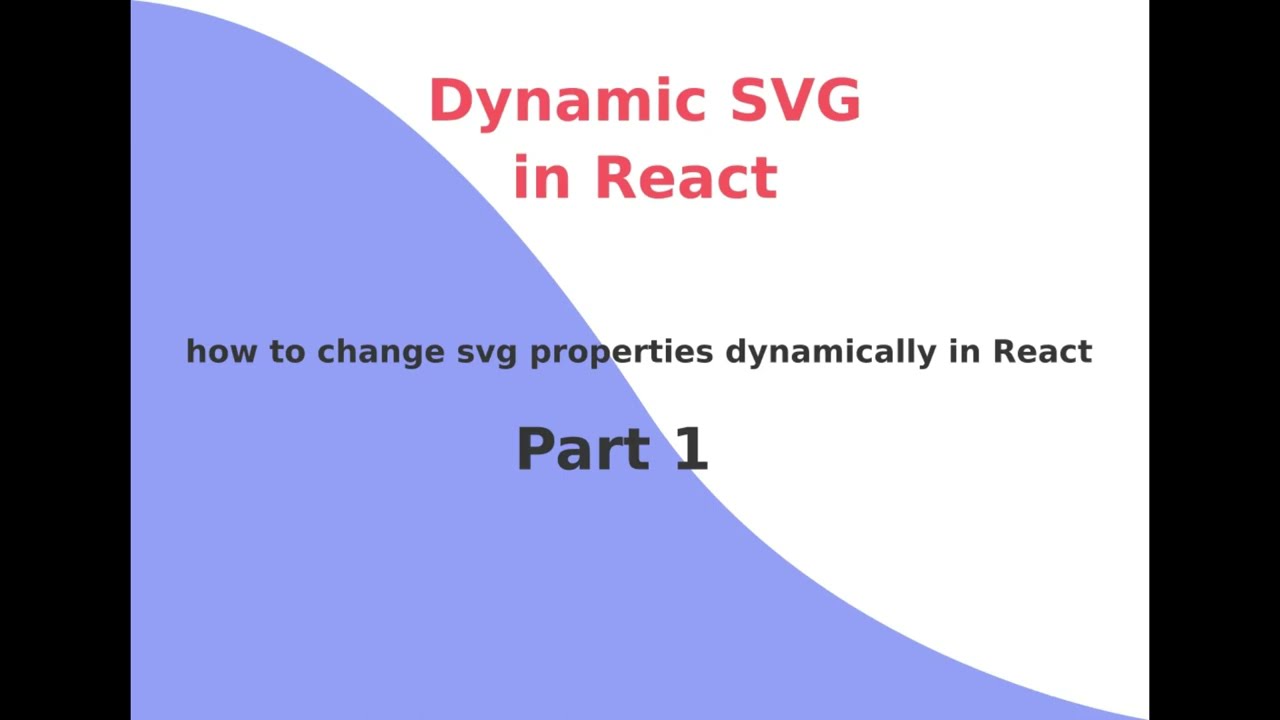 Dynamic SVG
in React

how to change svg properties dynamically in React

Part 1